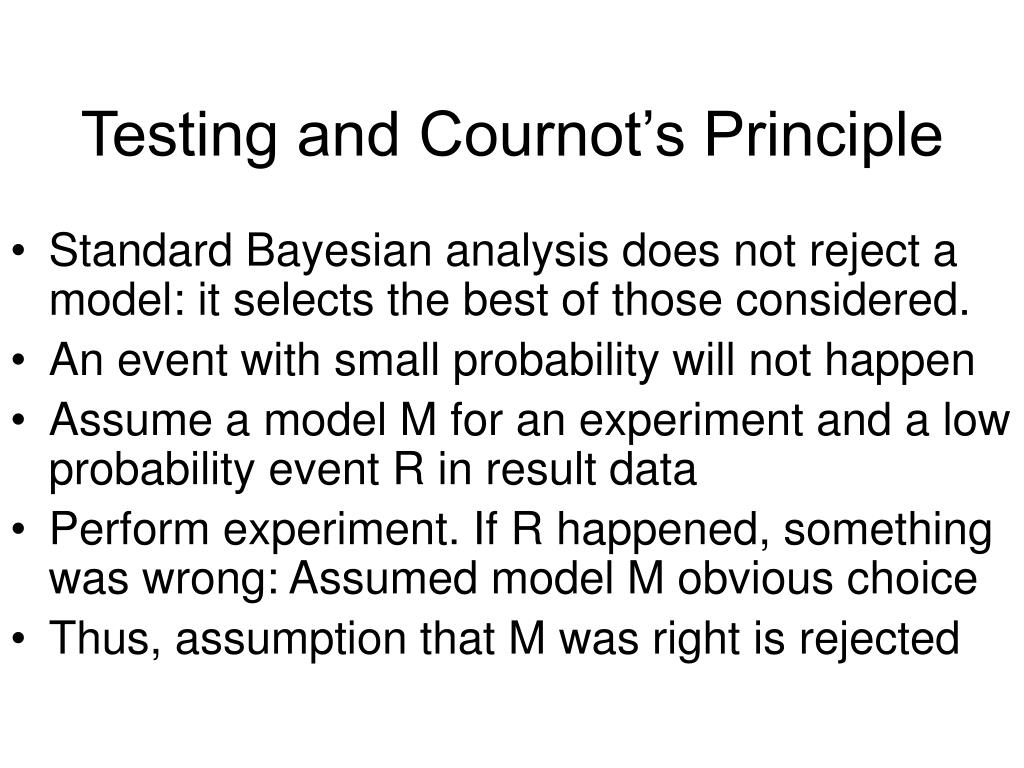 Testing and Cournot’s Principle

• Standard Bayesian analysis does not reject a model: it selects the best of those considered.
• An event with small probability will not happen
• Assume a model M for an experiment and a low probability event R in result data
• Perform experiment. If R happened, something was wrong: Assumed model M obvious choice
• Thus, assumption that M was right is rejected